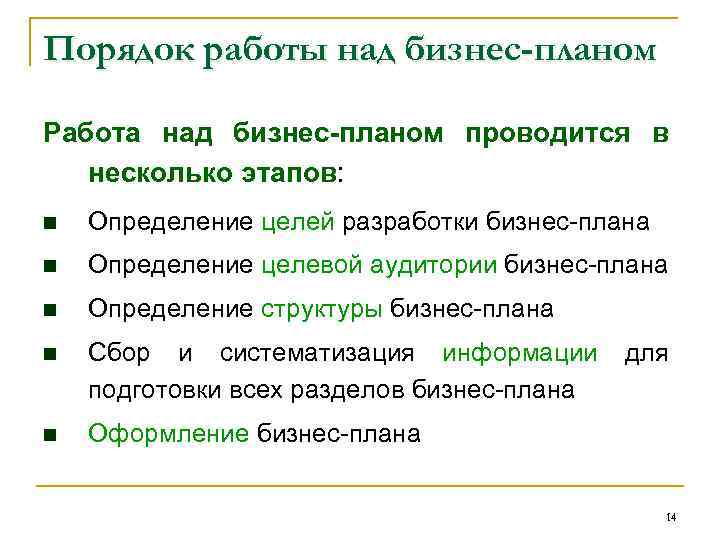 Порядок работы над бизнес-планом

Работа над бизнес-планом проводится в несколько этапов:

■ Определение целей разработки бизнес-плана
■ Определение целевой аудитории бизнес-плана
■ Определение структуры бизнес-плана
■ Сбор и систематизация информации для подготовки всех разделов бизнес-плана
■ Оформление бизнес-плана

14